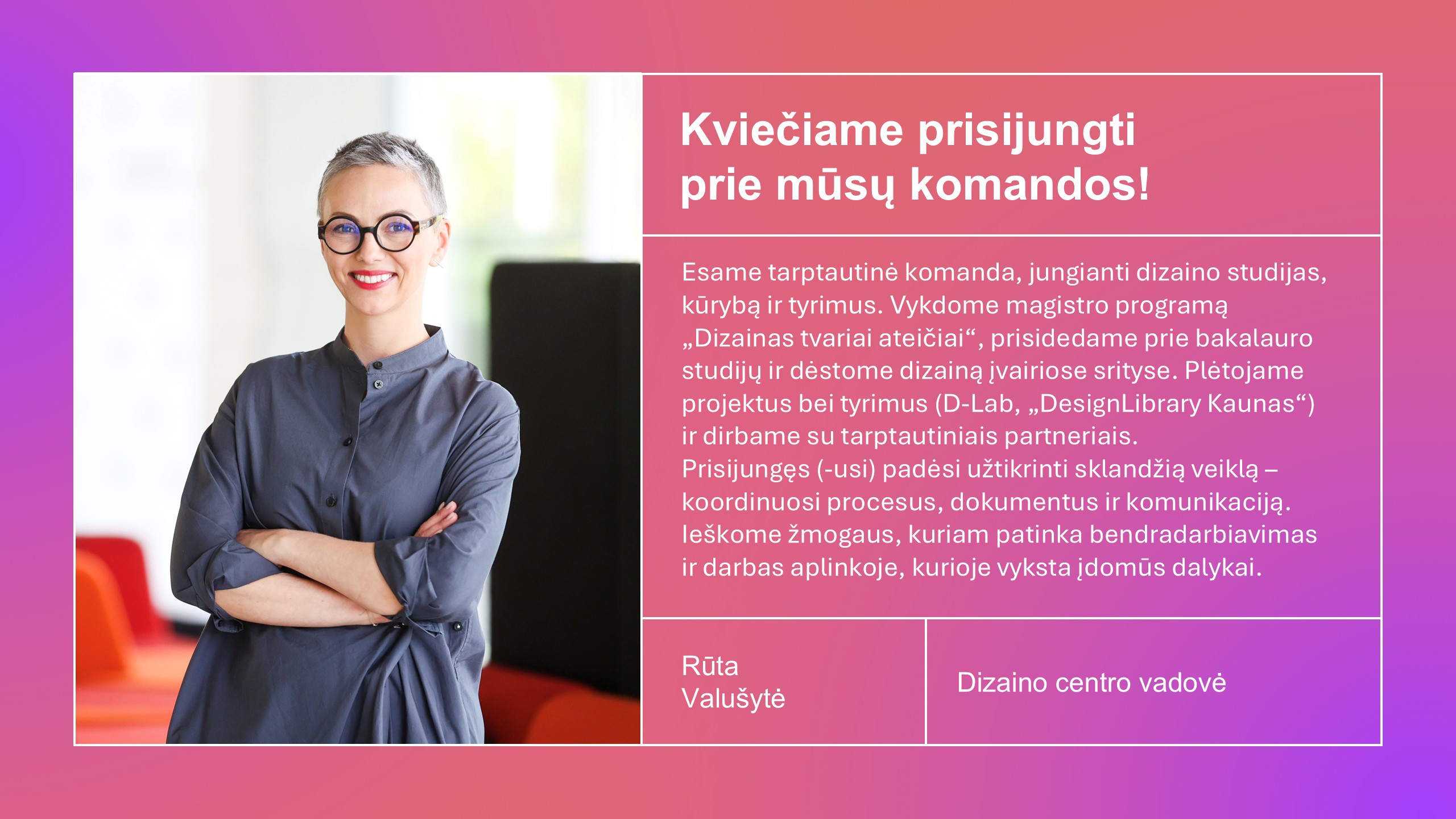 Kviečiame prisijungti prie mūsų komandos!

Esame tarptautinė komanda, jungianti dizaino studijas, kūrybą ir tyrimus. Vykdome magistro programą „Dizainas tvariai ateičiai“, prisidedame prie bakalauro studijų ir dėstome dizainą įvairiose srityse. Plėtojame projektus bei tyrimus (D-Lab, „DesignLibrary Kaunas“) ir dirbame su tarptautiniais partneriais.
Prisijungęs (-usi) padėsi užtikrinti sklandžią veiklą – koordinuosi procesus, dokumentus ir komunikaciją. Ieškome žmogaus, kuriam patinka bendradarbiavimas ir darbas aplinkoje, kurioje vyksta įdomūs dalykai.

Rūta Valušytė

Dizaino centro vadovė